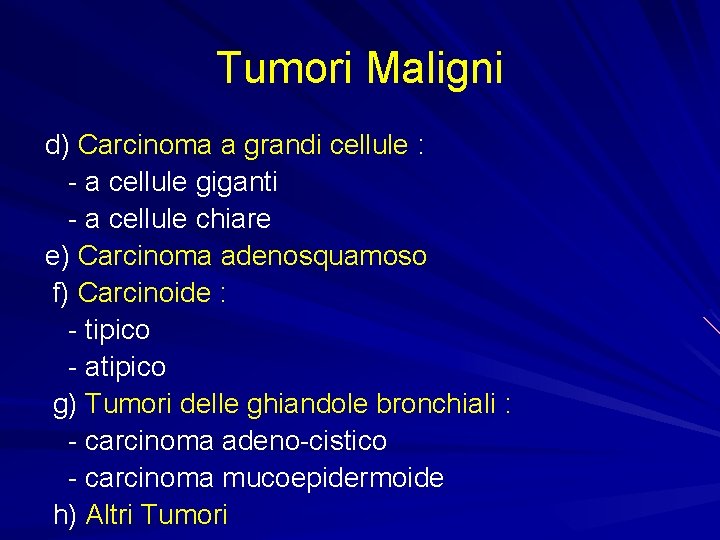 Tumori Maligni

d) Carcinoma a grandi cellule :
- a cellule giganti
- a cellule chiare
e) Carcinoma adenosquamoso
f) Carcinoide :
- tipico
- atipico
g) Tumori delle ghiandole bronchiali :
- carcinoma adeno-cistico
- carcinoma mucoepidermoide
h) Altri Tumori